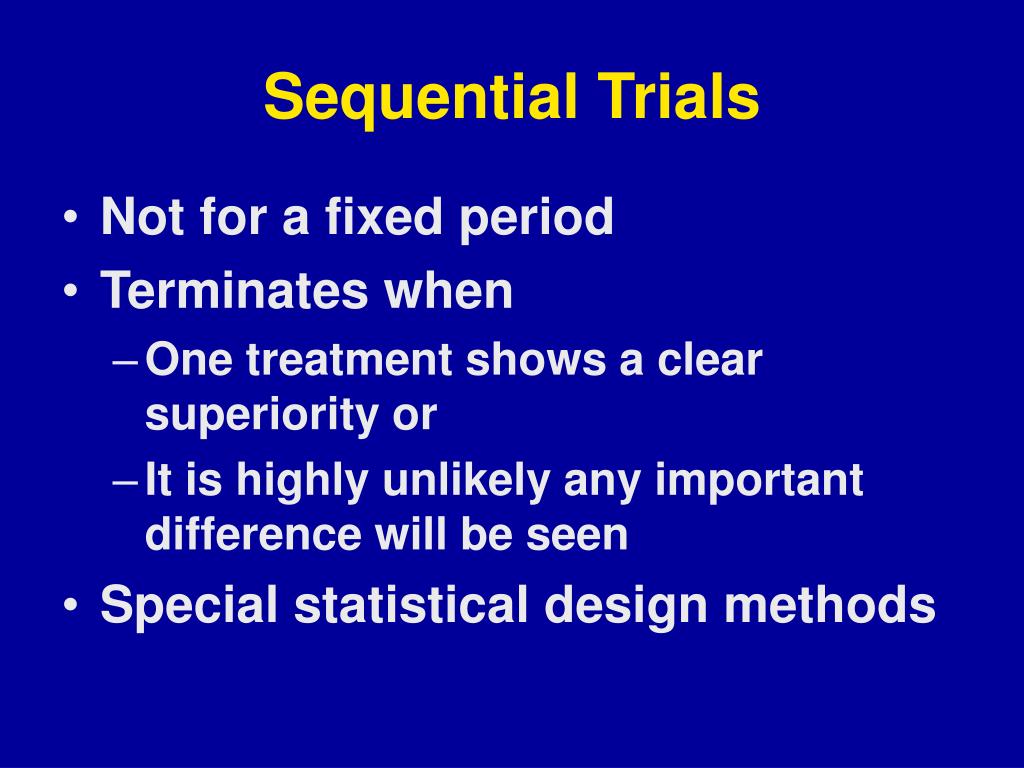 Sequential Trials

• Not for a fixed period
• Terminates when
– One treatment shows a clear superiority or
– It is highly unlikely any important difference will be seen
• Special statistical design methods